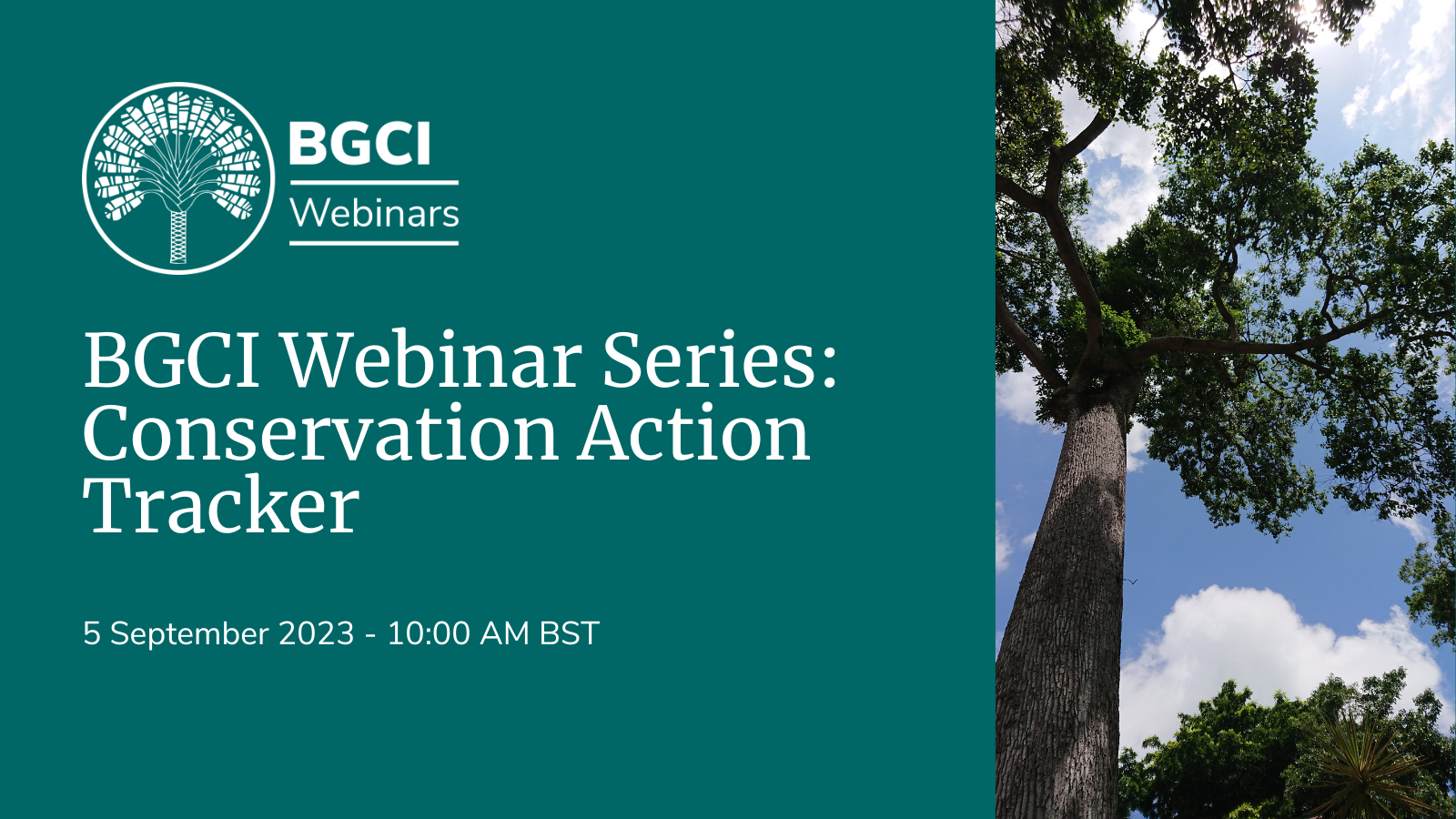 BGCI
Webinars

BGCI Webinar Series: Conservation Action Tracker

5 September 2023 - 10:00 AM BST